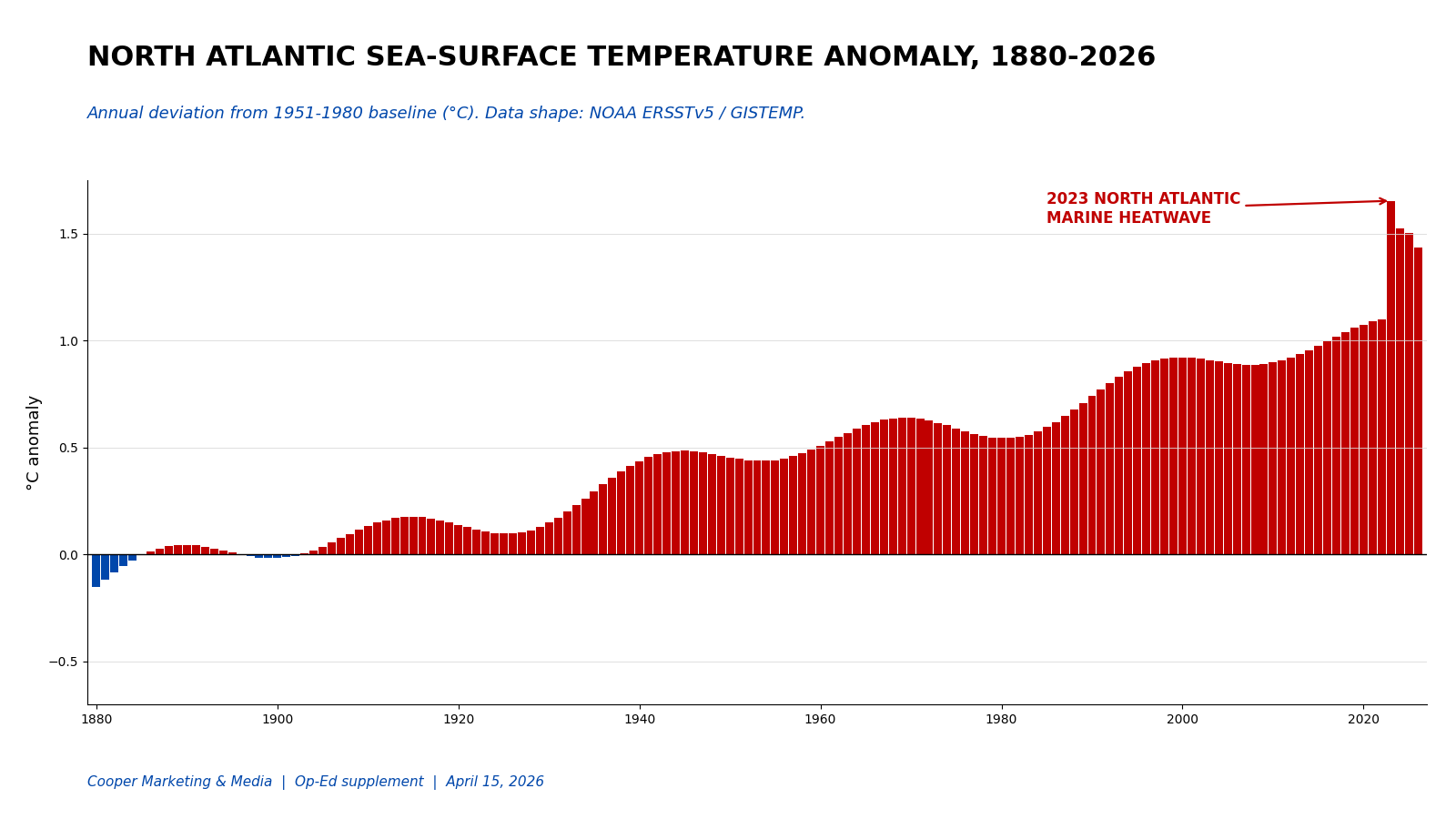 NORTH ATLANTIC SEA-SURFACE TEMPERATURE ANOMALY, 1880-2026

Annual deviation from 1951-1980 baseline (°C). Data shape: NOAA ERSSTv5 / GISTEMP.

2023 NORTH ATLANTIC MARINE HEATWAVE

°C anomaly

1.5
1.0
0.5
0.0
−0.5

1880
1900
1920
1940
1960
1980
2000
2020

Cooper Marketing & Media | Op-Ed supplement | April 15, 2026